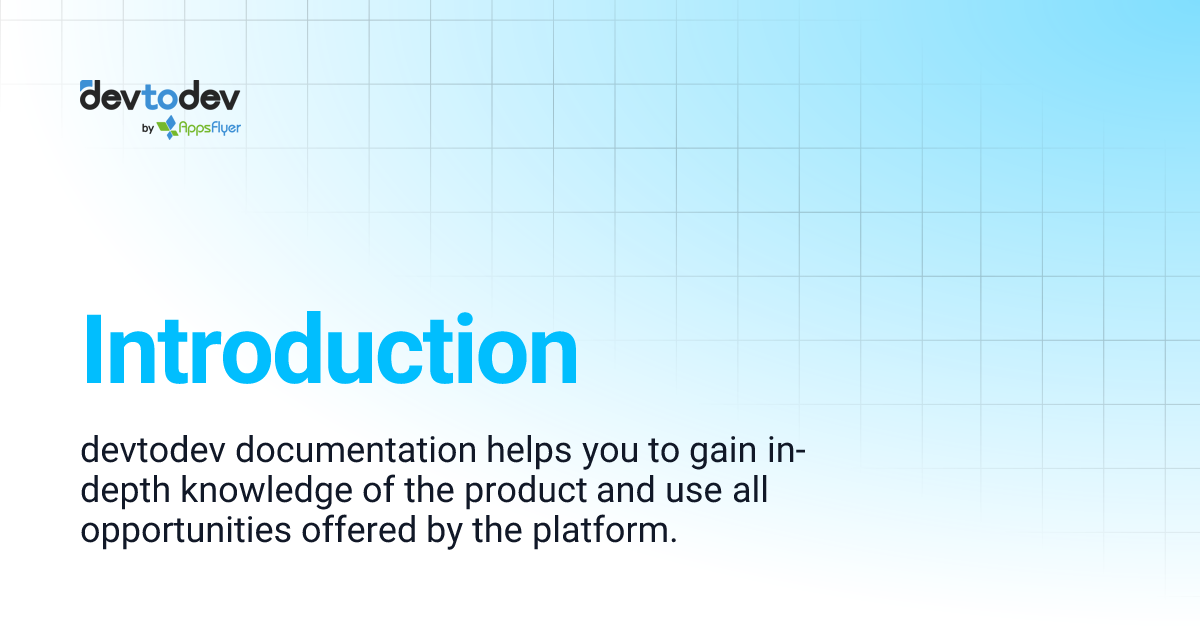 devtodev
by AppsFlyer

Introduction

devtodev documentation helps you to gain in-depth knowledge of the product and use all opportunities offered by the platform.